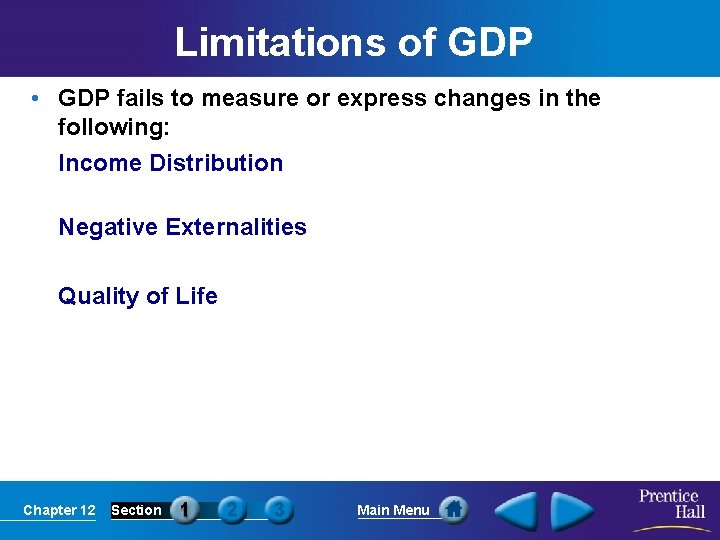 Limitations of GDP

• GDP fails to measure or express changes in the following:

Income Distribution

Negative Externalities

Quality of Life

Chapter 12 Section 1 2 3 Main Menu

Prentice Hall